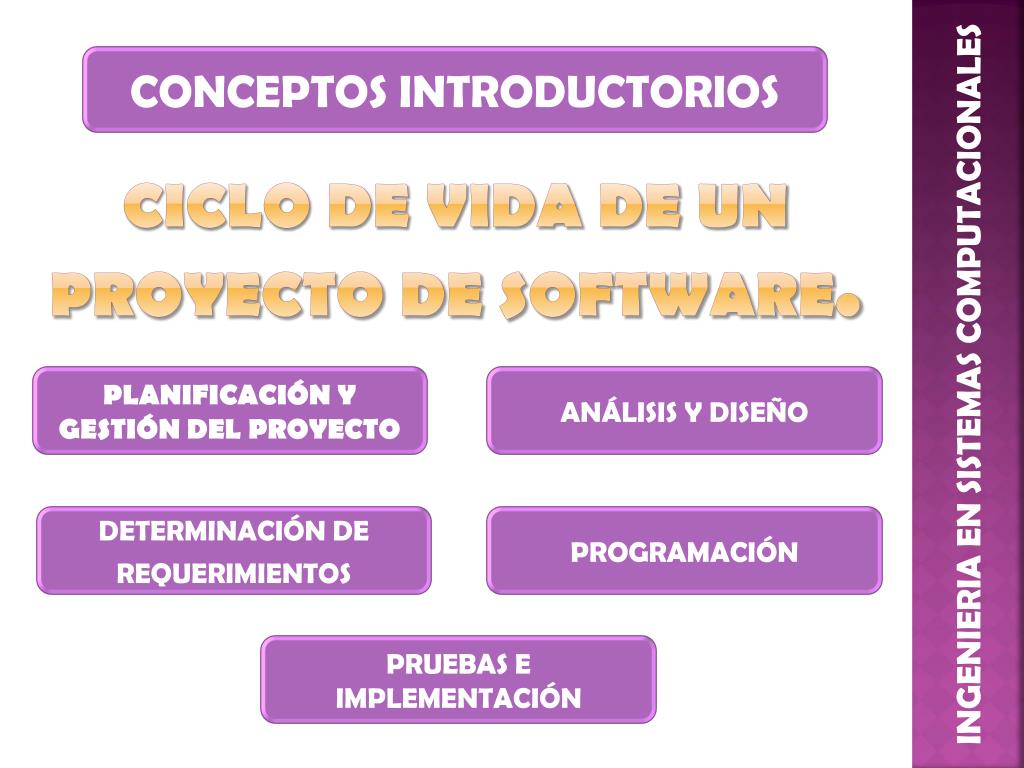 CONCEPTOS INTRODUCTORIOS

CICLO DE VIDA DE UN PROYECTO DE SOFTWARE.

PLANIFICACIÓN Y GESTIÓN DEL PROYECTO

ANÁLISIS Y DISEÑO

DETERMINACIÓN DE REQUERIMIENTOS

PROGRAMACIÓN

PRUEBAS E IMPLEMENTACIÓN

INGENIERIA EN SISTEMAS COMPUTACIONALES